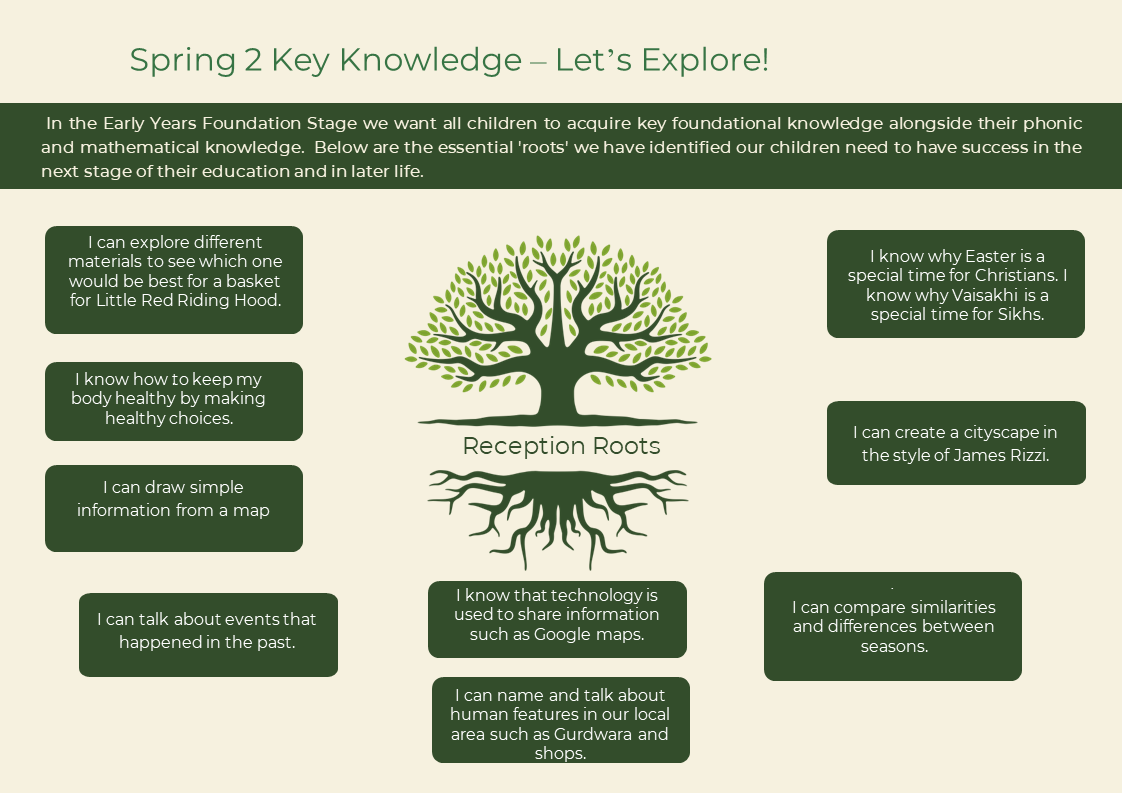 Spring 2 Key Knowledge – Let's Explore!

In the Early Years Foundation Stage we want all children to acquire key foundational knowledge alongside their phonic and mathematical knowledge. Below are the essential 'roots' we have identified our children need to have success in the next stage of their education and in later life.

I can explore different materials to see which one would be best for a basket for Little Red Riding Hood.

I know how to keep my body healthy by making healthy choices.

I can draw simple information from a map

I can talk about events that happened in the past.

Reception Roots

I know that technology is used to share information such as Google maps.

I can name and talk about human features in our local area such as Gurdwara and shops.

I know why Easter is a special time for Christians. I know why Vaisakhi is a special time for Sikhs.

I can create a cityscape in the style of James Rizzi.

.
I can compare similarities and differences between seasons.